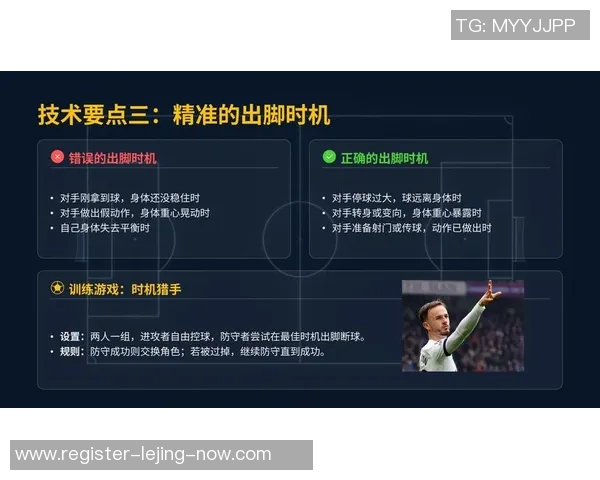 TG: MYYJJPP

技术要点三：精准的出脚时机

错误的出脚时机

• 对手刚拿到球，身体还没稳住时
• 对手做出假动作，身体重心晃动时
• 自己身体失去平衡时

正确的出脚时机

• 对手停球过大，球远离身体时
• 对手转身或变向，身体重心暴露时
• 对手准备射门或传球，动作已做出时

训练游戏：时机猎手

• 设置：两人一组，进攻者自由控球，防守者尝试在最佳时机出脚断球。
• 规则：防守成功则交换角色；若被过掉，继续防守直到成功。

www.register-lejing-now.com